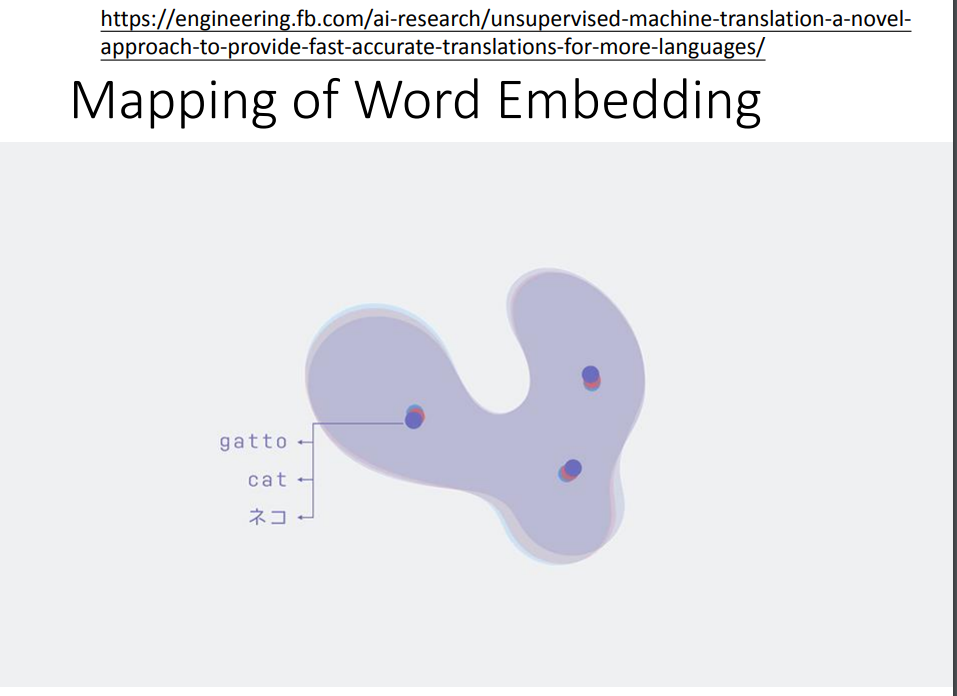 https://engineering.fb.com/ai-research/unsupervised-machine-translation-a-novel-approach-to-provide-fast-accurate-translations-for-more-languages/

Mapping of Word Embedding

gatto
cat
ネコ